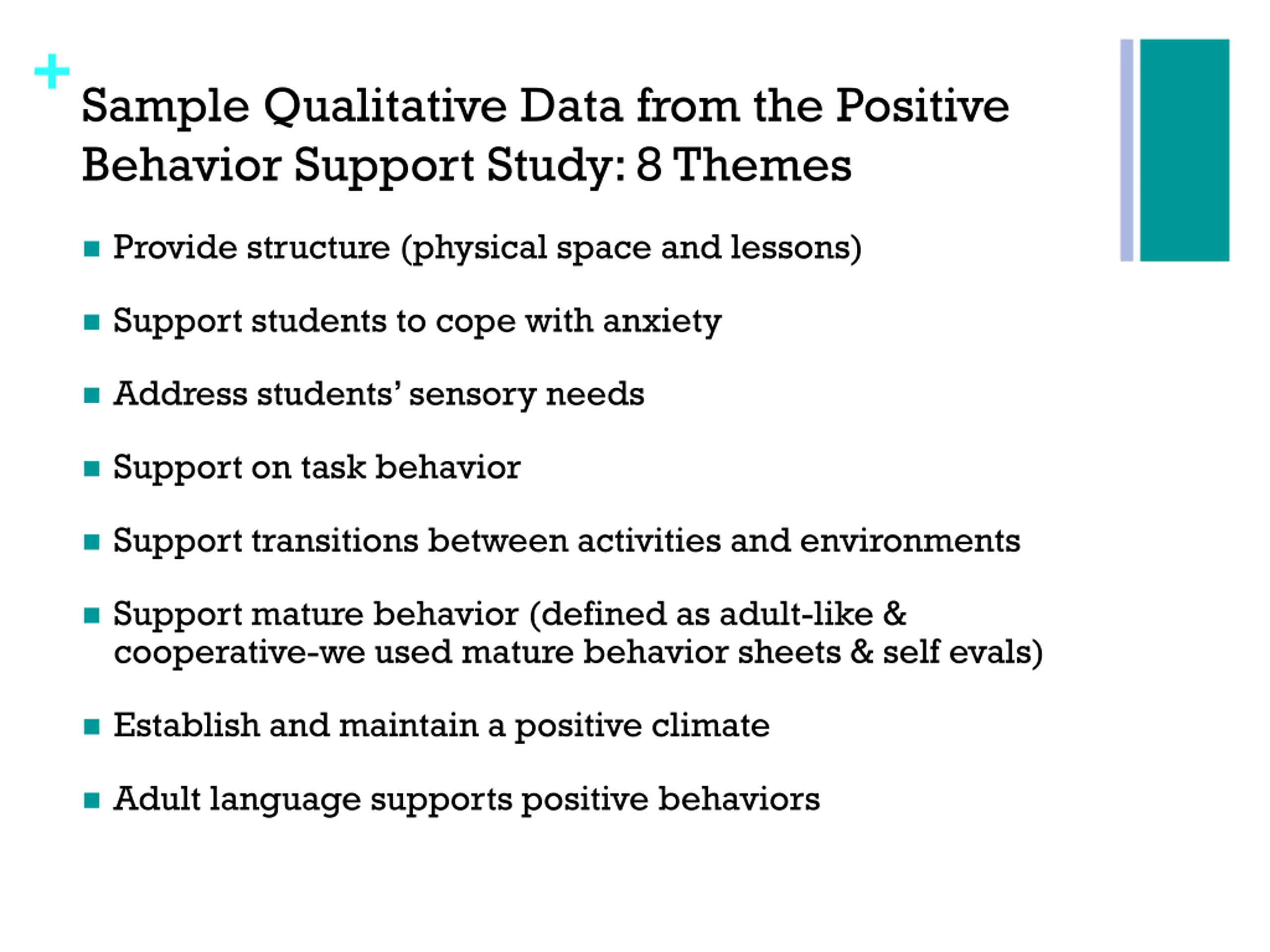 +

Sample Qualitative Data from the Positive Behavior Support Study: 8 Themes

- Provide structure (physical space and lessons)
- Support students to cope with anxiety
- Address students' sensory needs
- Support on task behavior
- Support transitions between activities and environments
- Support mature behavior (defined as adult-like & cooperative-we used mature behavior sheets & self evals)
- Establish and maintain a positive climate
- Adult language supports positive behaviors